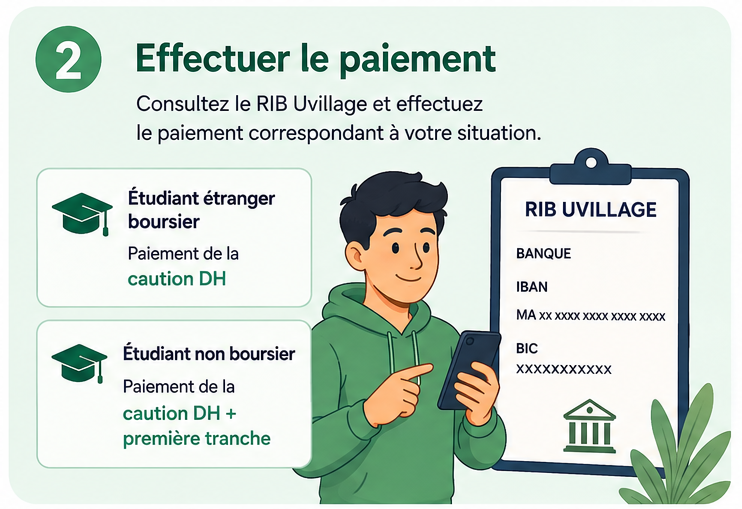 2

Effectuer le paiement

Consultez le RIB Uvillage et effectuez le paiement correspondant à votre situation.

Étudiant étranger boursier

Paiement de la caution DH

Étudiant non boursier

Paiement de la caution DH + première tranche

RIB UVILLAGE

BANQUE

IBAN

MA xx xxxx xxxx xxxx xxxx

BIC

XXXXXXXXXXX